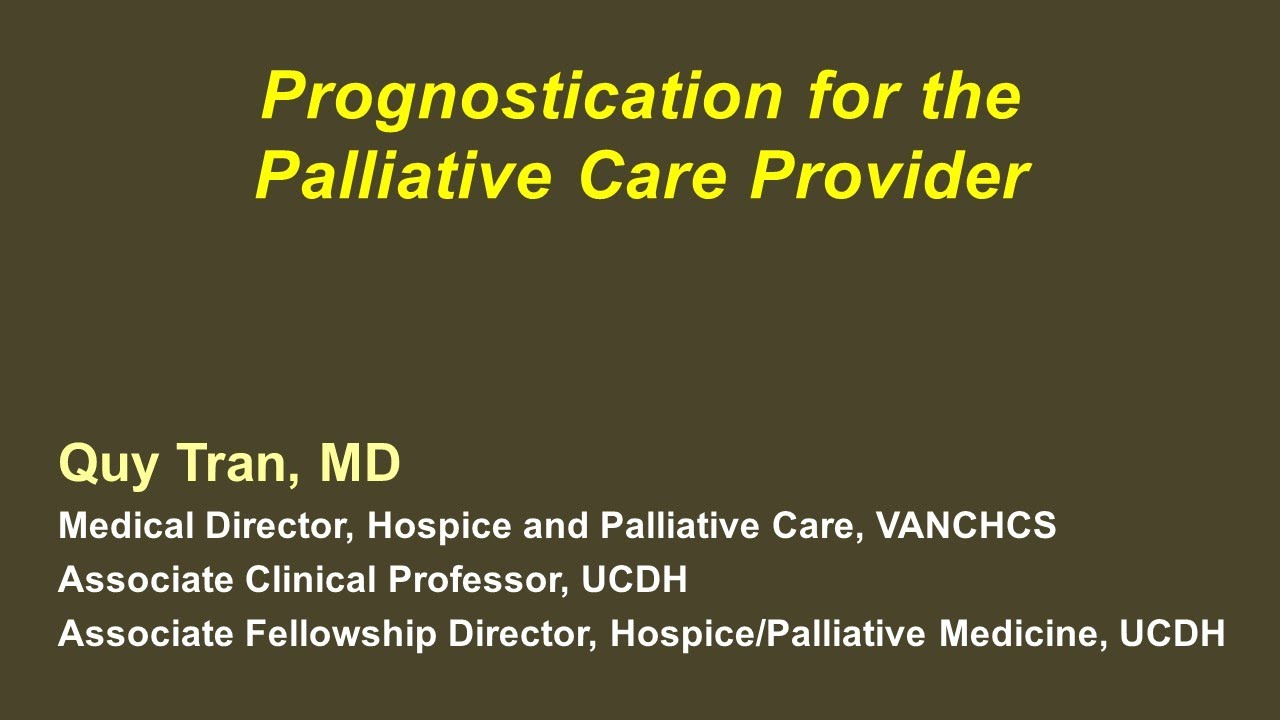 Prognostication for the Palliative Care Provider

Quy Tran, MD

Medical Director, Hospice and Palliative Care, VANCHCS

Associate Clinical Professor, UCDH

Associate Fellowship Director, Hospice/Palliative Medicine, UCDH